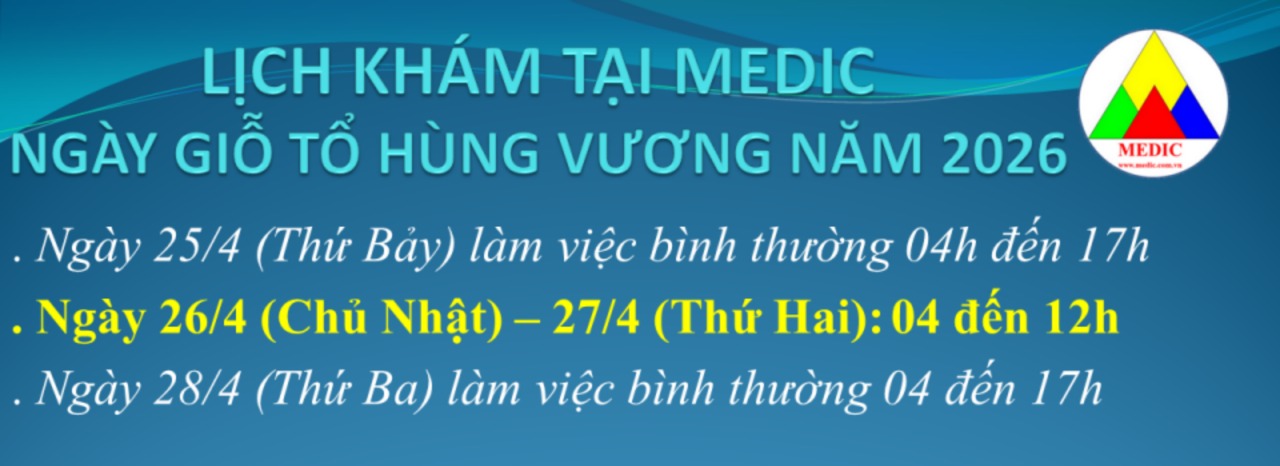 LỊCH KHÁM TẠI MEDIC
NGÀY GIỖ TỔ HÙNG VƯƠNG NĂM 2026

MEDIC
www.medic.com.vn

. Ngày 25/4 (Thứ Bảy) làm việc bình thường 04h đến 17h
. Ngày 26/4 (Chủ Nhật) – 27/4 (Thứ Hai): 04 đến 12h
. Ngày 28/4 (Thứ Ba) làm việc bình thường 04 đến 17h